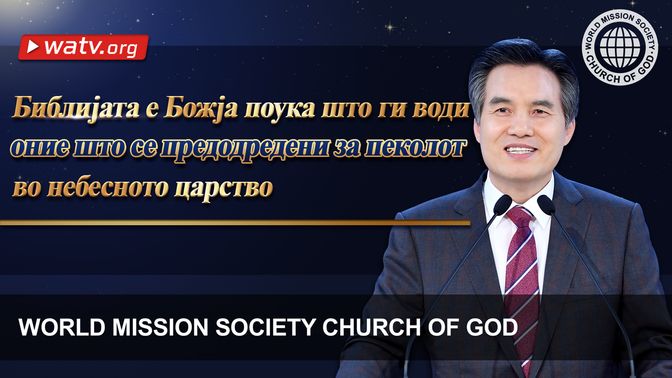 watv.org

WORLD MISSION SOCIETY CHURCH OF GOD

Библијата е Божја поука што ги води оние што се предодредени за пеколот во небесното царство

WORLD MISSION SOCIETY CHURCH OF GOD